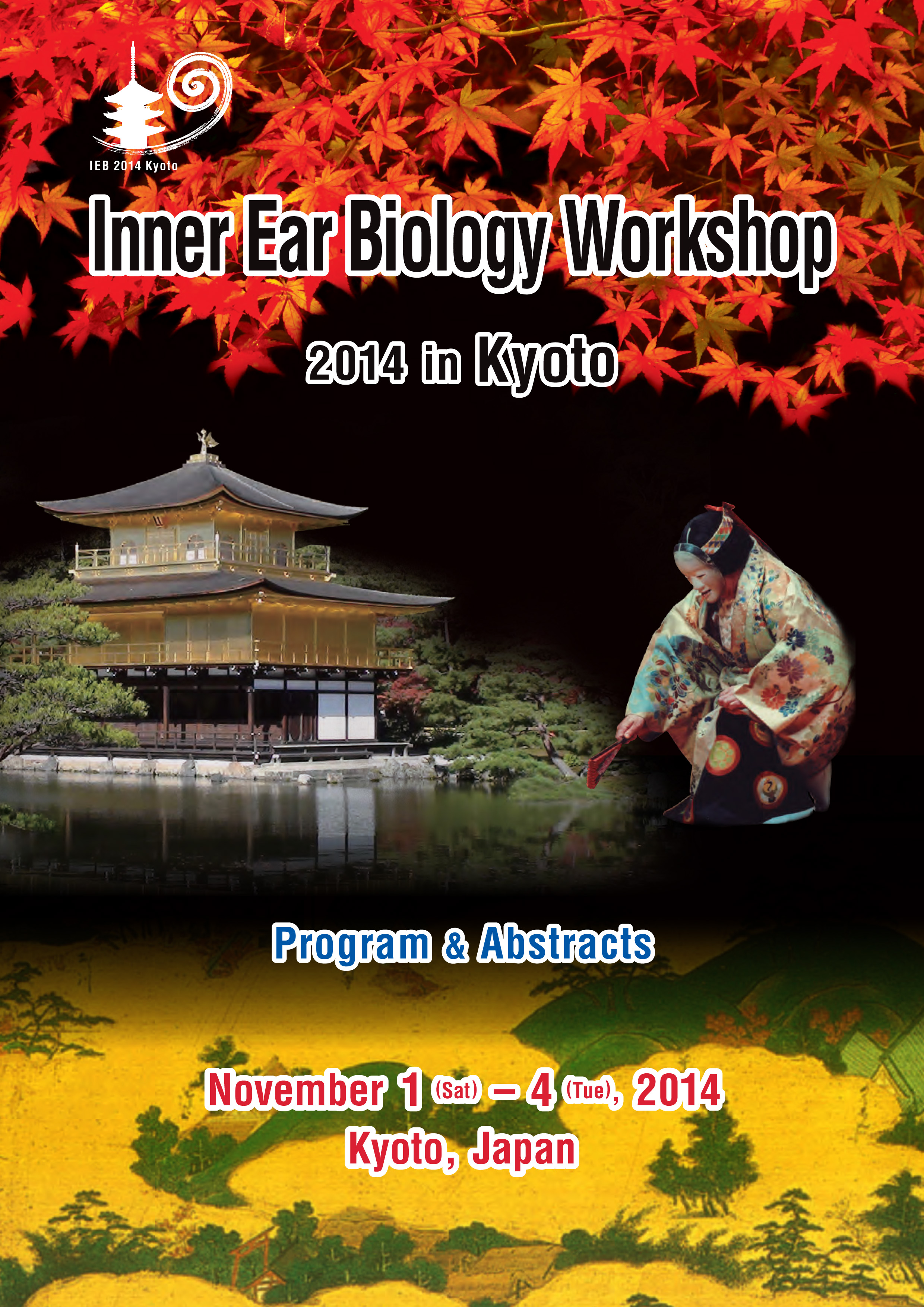 IEB 2014 Kyoto

Inner Ear Biology Workshop

2014 in Kyoto

Program & Abstracts

November 1 (Sat) – 4 (Tue), 2014
Kyoto, Japan